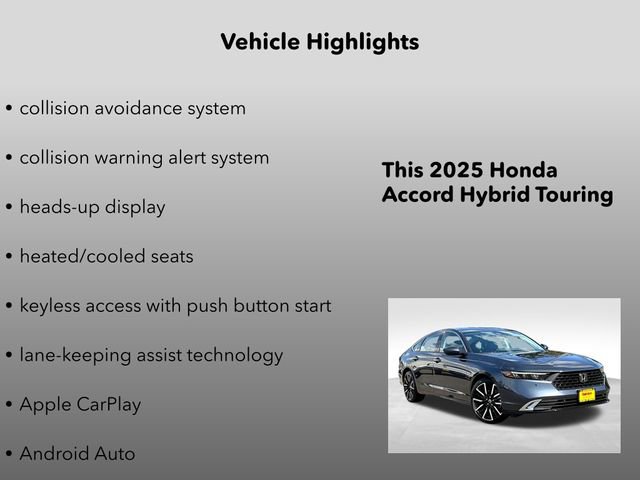 Vehicle Highlights

• collision avoidance system

• collision warning alert system

• heads-up display

• heated/cooled seats

• keyless access with push button start

• lane-keeping assist technology

• Apple CarPlay

• Android Auto

This 2025 Honda Accord Hybrid Touring